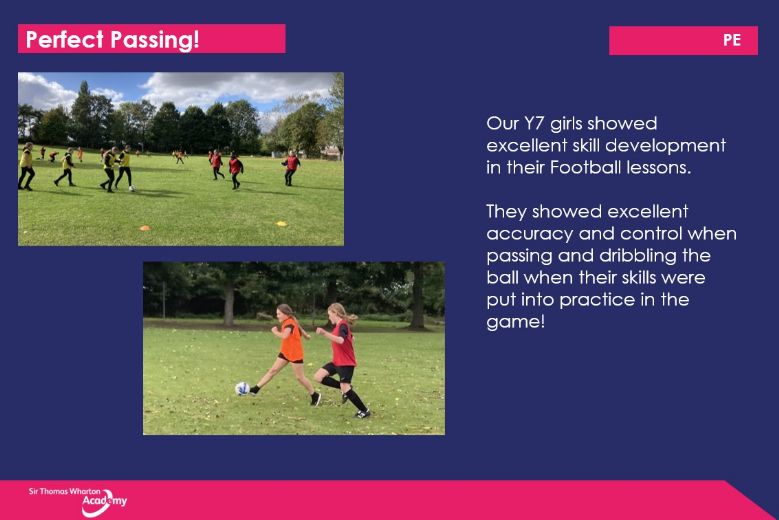 Perfect Passing!

PE

Our Y7 girls showed excellent skill development in their Football lessons.

They showed excellent accuracy and control when passing and dribbling the ball when their skills were put into practice in the game!

Sir Thomas Wharton Academy